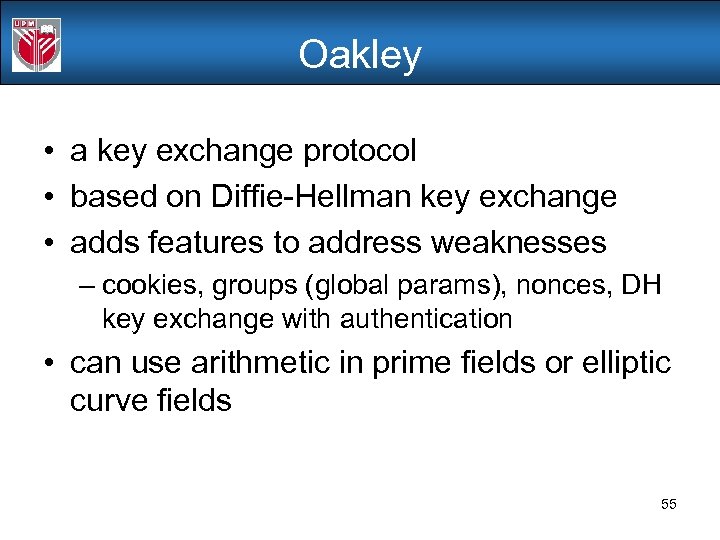 UPM

Oakley

• a key exchange protocol
• based on Diffie-Hellman key exchange
• adds features to address weaknesses
– cookies, groups (global params), nonces, DH key exchange with authentication
• can use arithmetic in prime fields or elliptic curve fields

55